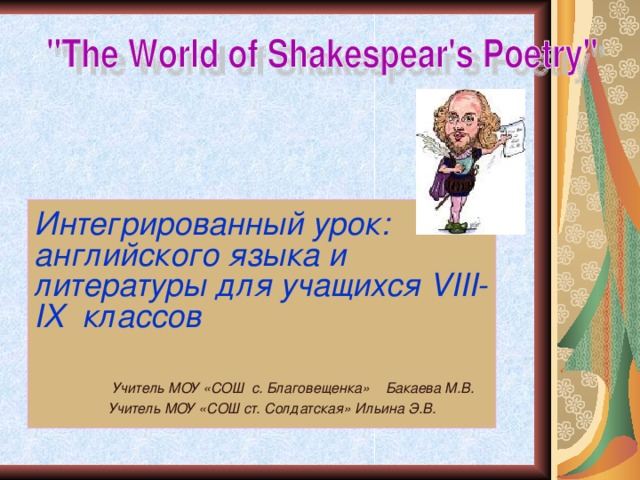 "The World of Shakespear's Poetry"

Интегрированный урок: английского языка и литературы для учащихся VIII-IX классов

Учитель МОУ «СОШ с. Благовещенка» Бакаева М.В.
Учитель МОУ «СОШ ст. Солдатская» Ильина Э.В.